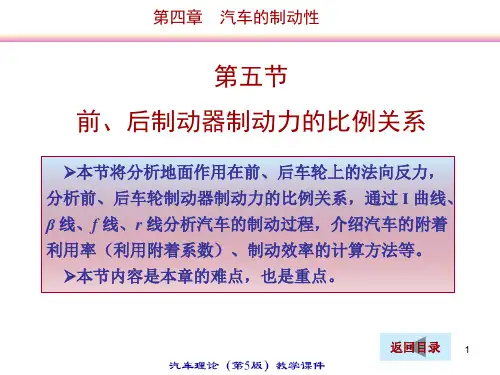 第四章　汽车的制动性

第五节

前、后制动器制动力的比例关系

➢本节将分析地面作用在前、后车轮上的法向反力，分析前、后车轮制动器制动力的比例关系，通过 I 曲线、$\beta$ 线、$f$ 线、$r$ 线分析汽车的制动过程，介绍汽车的附着利用率（利用附着系数）、制动效率的计算方法等。

➢本节内容是本章的难点，也是重点。

返回目录

1

汽车理论（第5版）教学课件